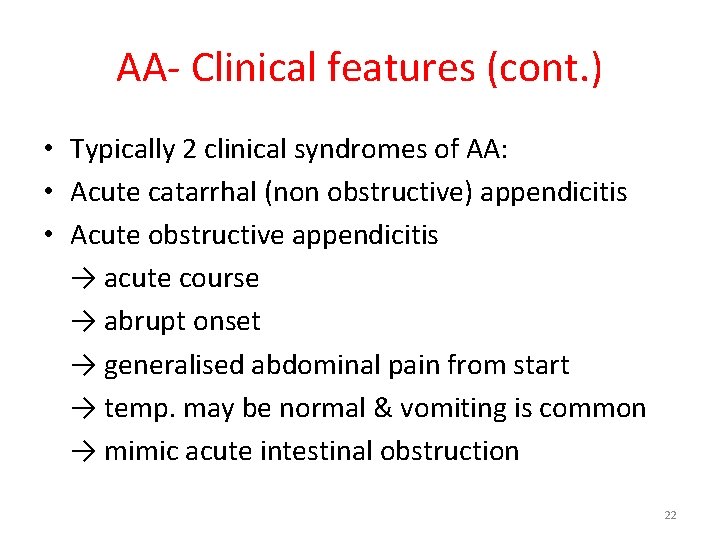 AA- Clinical features (cont.)

• Typically 2 clinical syndromes of AA:
• Acute catarrhal (non obstructive) appendicitis
• Acute obstructive appendicitis
→ acute course
→ abrupt onset
→ generalised abdominal pain from start
→ temp. may be normal & vomiting is common
→ mimic acute intestinal obstruction

22